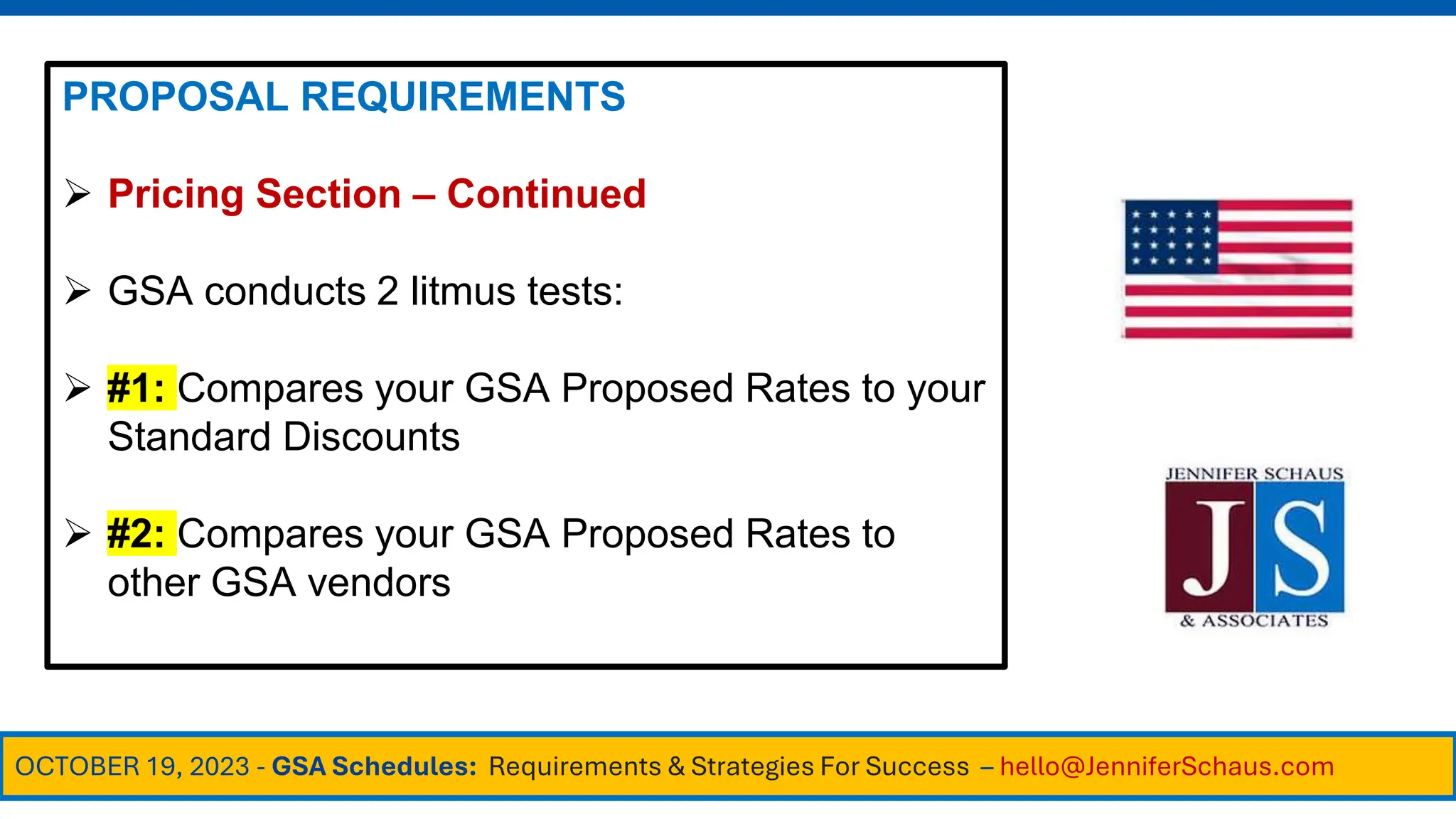 PROPOSAL REQUIREMENTS

➢ Pricing Section – Continued

➢ GSA conducts 2 litmus tests:

➢ #1: Compares your GSA Proposed Rates to your Standard Discounts

➢ #2: Compares your GSA Proposed Rates to other GSA vendors

JENNIFER SCHAUS
JS
& ASSOCIATES

OCTOBER 19, 2023 - GSA Schedules: Requirements & Strategies For Success – hello@JenniferSchaus.com